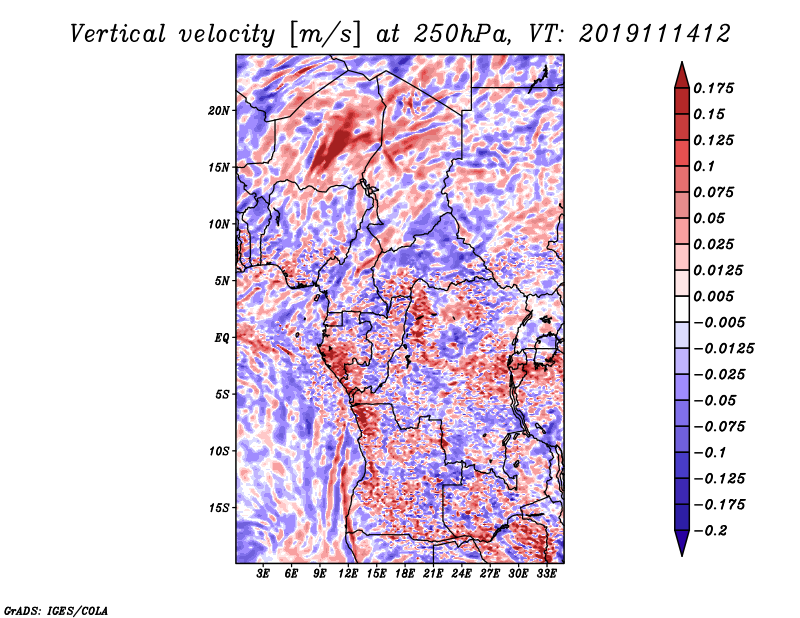 Vertical velocity [m/s] at 250hPa, VT: 2019111412

20N
15N
10N
5N
EQ
5S
10S
15S

3E 6E 9E 12E 15E 18E 21E 24E 27E 30E 33E

0.175
0.15
0.125
0.1
0.075
0.05
0.025
0.0125
0.005
−0.005
−0.0125
−0.025
−0.05
−0.075
−0.1
−0.125
−0.175
−0.2

GrADS: IGES/COLA